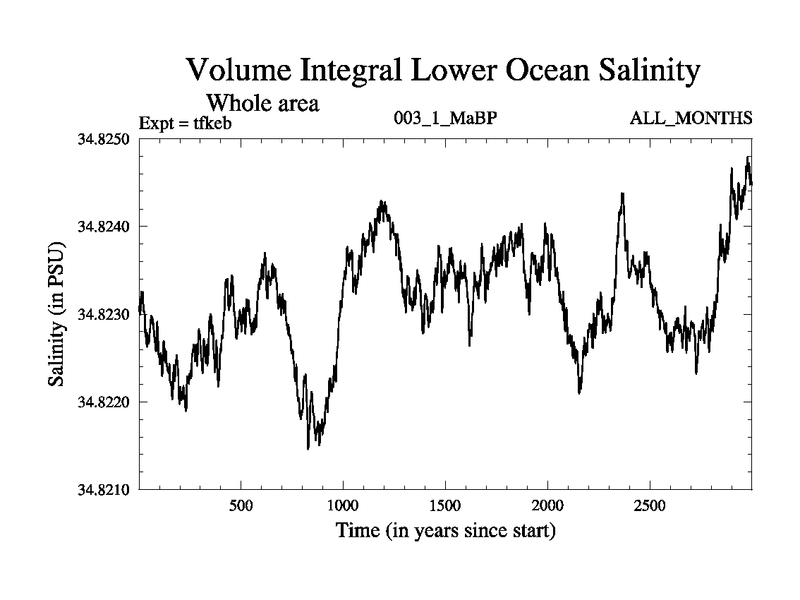 Volume Integral Lower Ocean Salinity

Whole area

Expt = tfkeb

003_1_MaBP

ALL_MONTHS

34.8250

34.8240

34.8230

34.8220

34.8210

Salinity (in PSU)

500

1000

1500

2000

2500

Time (in years since start)